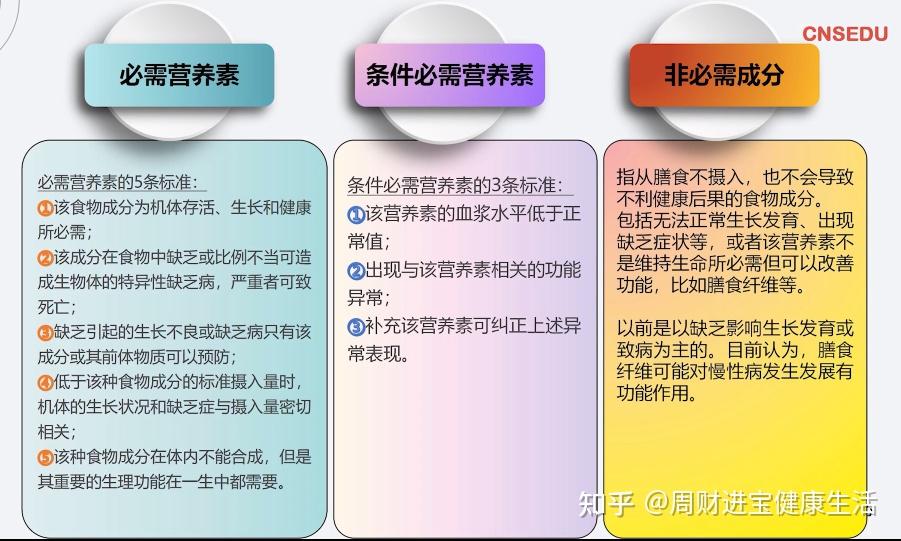 CNSEDU

必需营养素

必需营养素的5条标准：

①该食物成分为机体存活、生长和健康所必需；

②该成分在食物中缺乏或比例不当可造成生物体的特异性缺乏病，严重者可致死亡；

③缺乏引起的生长不良或缺乏病只有该成分或其前体物质可以预防；

④低于该种食物成分的标准摄入量时，机体的生长状况和缺乏症与摄入量密切相关；

⑤该种食物成分在体内不能合成，但是其重要的生理功能在一生中都需要。

条件必需营养素

条件必需营养素的3条标准：

①该营养素的血浆水平低于正常值；

②出现与该营养素相关的功能异常；

③补充该营养素可纠正上述异常表现。

非必需成分

指从膳食不摄入，也不会导致不利健康后果的食物成分。包括无法正常生长发育、出现缺乏症状等，或者该营养素不是维持生命所必需但可以改善功能，比如膳食纤维等。

以前是以缺乏影响生长发育或致病为主的。目前认为，膳食纤维可能对慢性病发生发展有功能作用。

知乎 @周财进宝健康生活